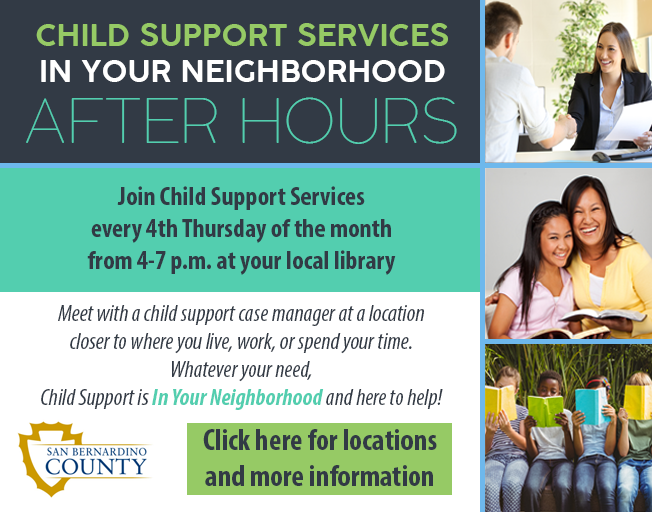 CHILD SUPPORT SERVICES
IN YOUR NEIGHBORHOOD
AFTER HOURS

Join Child Support Services every 4th Thursday of the month from 4-7 p.m. at your local library

Meet with a child support case manager at a location closer to where you live, work, or spend your time. Whatever your need, Child Support is In Your Neighborhood and here to help!

SAN BERNARDINO COUNTY

Click here for locations and more information